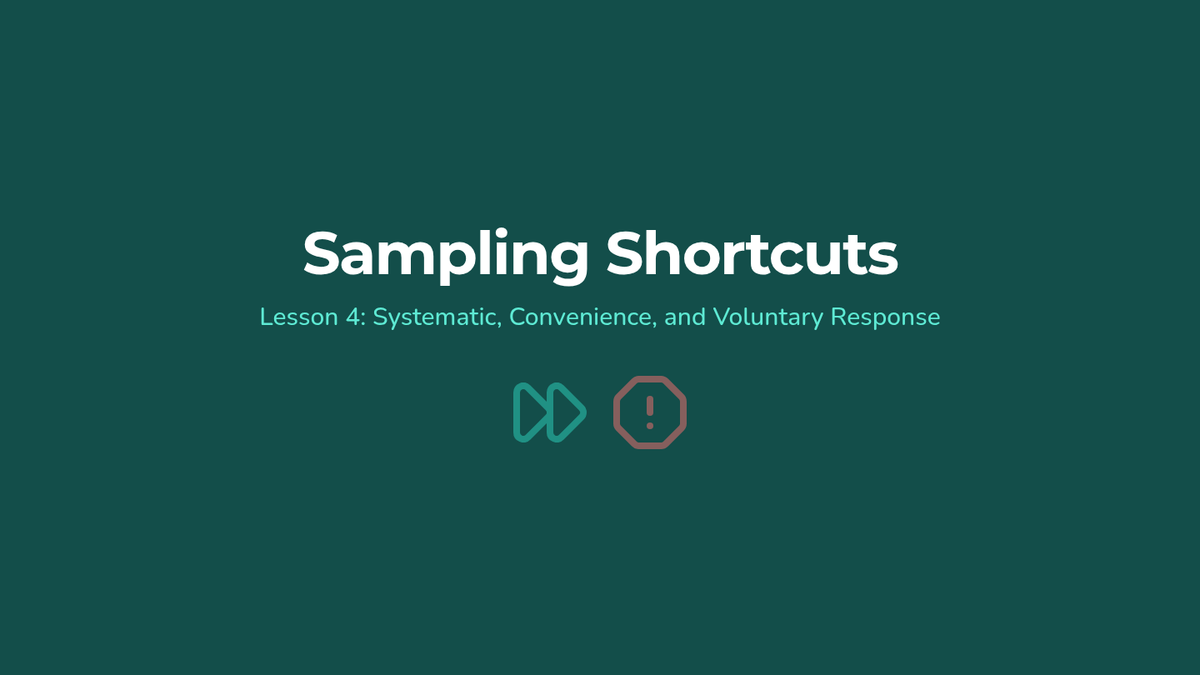 Sampling Shortcuts

Lesson 4: Systematic, Convenience, and Voluntary Response